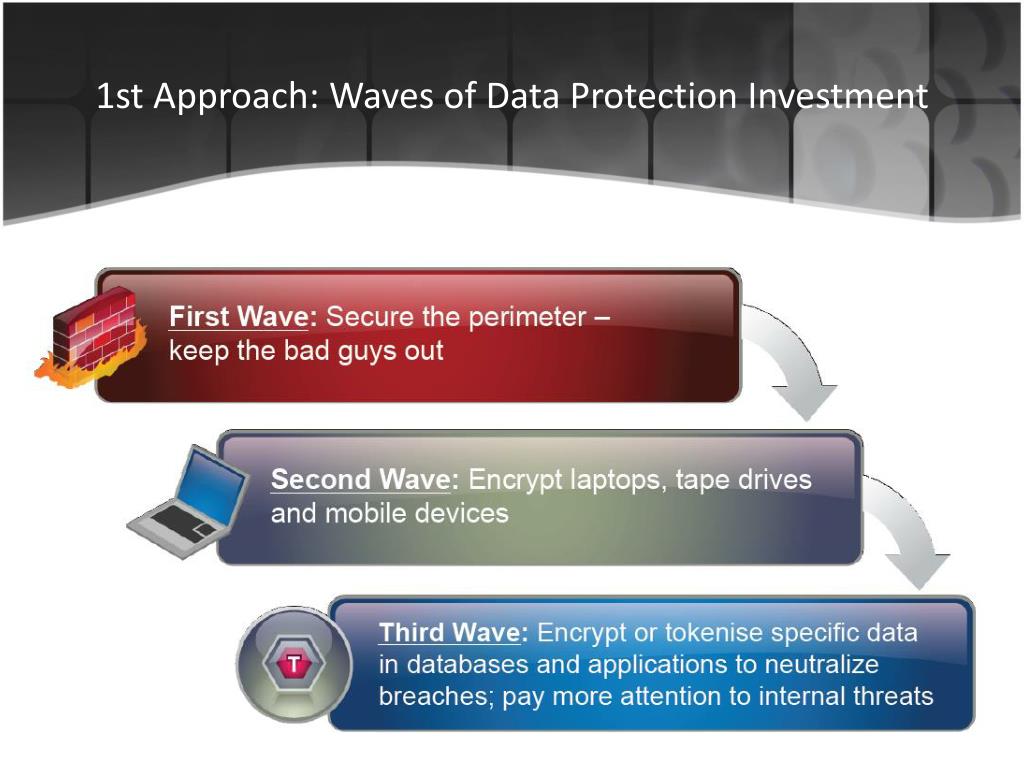 1st Approach: Waves of Data Protection Investment

First Wave: Secure the perimeter – keep the bad guys out

Second Wave: Encrypt laptops, tape drives and mobile devices

T

Third Wave: Encrypt or tokenise specific data in databases and applications to neutralize breaches; pay more attention to internal threats